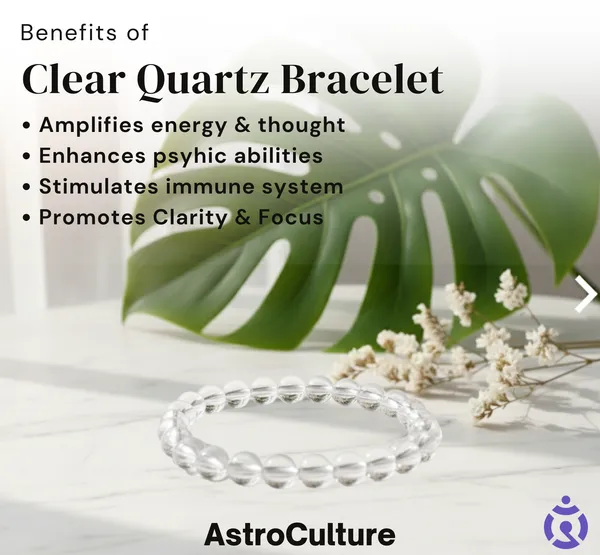 Benefits of

Clear Quartz Bracelet

• Amplifies energy & thought
• Enhances psyhic abilities
• Stimulates immune system
• Promotes Clarity & Focus

AstroCulture